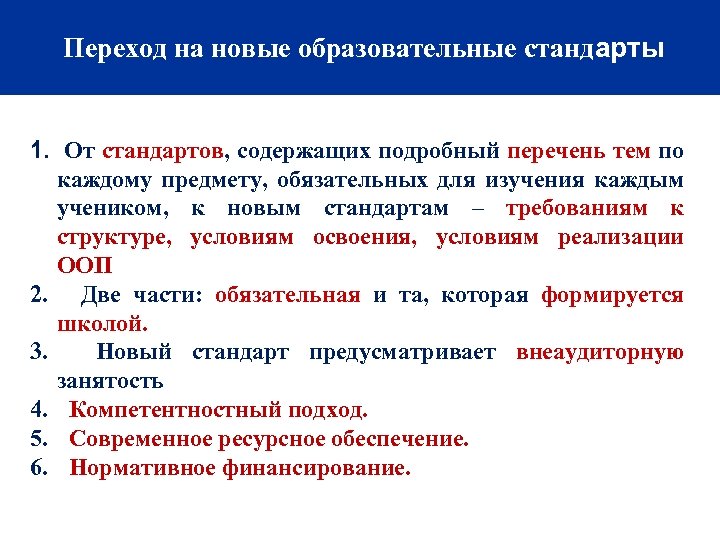 Переход на новые образовательные стандарты

1. От стандартов, содержащих подробный перечень тем по каждому предмету, обязательных для изучения каждым учеником, к новым стандартам – требованиям к структуре, условиям освоения, условиям реализации ООП
2. Две части: обязательная и та, которая формируется школой.
3. Новый стандарт предусматривает внеаудиторную занятость
4. Компетентностный подход.
5. Современное ресурсное обеспечение.
6. Нормативное финансирование.